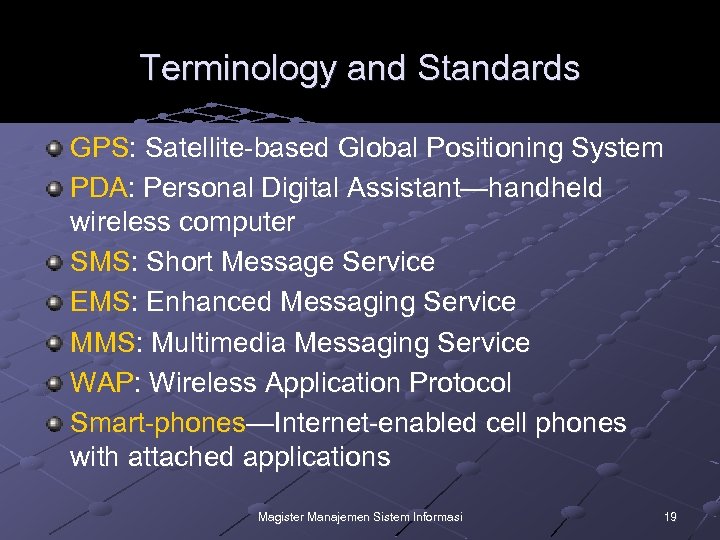 Terminology and Standards

GPS: Satellite-based Global Positioning System

PDA: Personal Digital Assistant—handheld wireless computer

SMS: Short Message Service

EMS: Enhanced Messaging Service

MMS: Multimedia Messaging Service

WAP: Wireless Application Protocol

Smart-phones—Internet-enabled cell phones with attached applications

Magister Manajemen Sistem Informasi

19